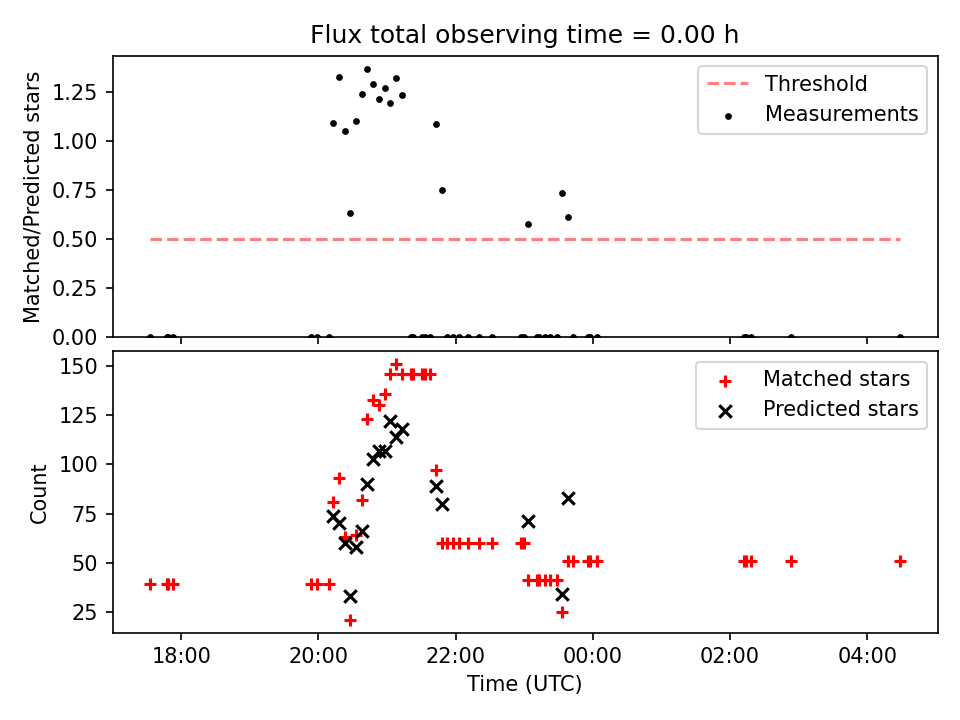 Flux total observing time = 0.00 h

Matched/Predicted stars

1.25
1.00
0.75
0.50
0.25
0.00

Threshold
Measurements

Count

150
125
100
75
50
25

Matched stars
Predicted stars

18:00
20:00
22:00
00:00
02:00
04:00

Time (UTC)